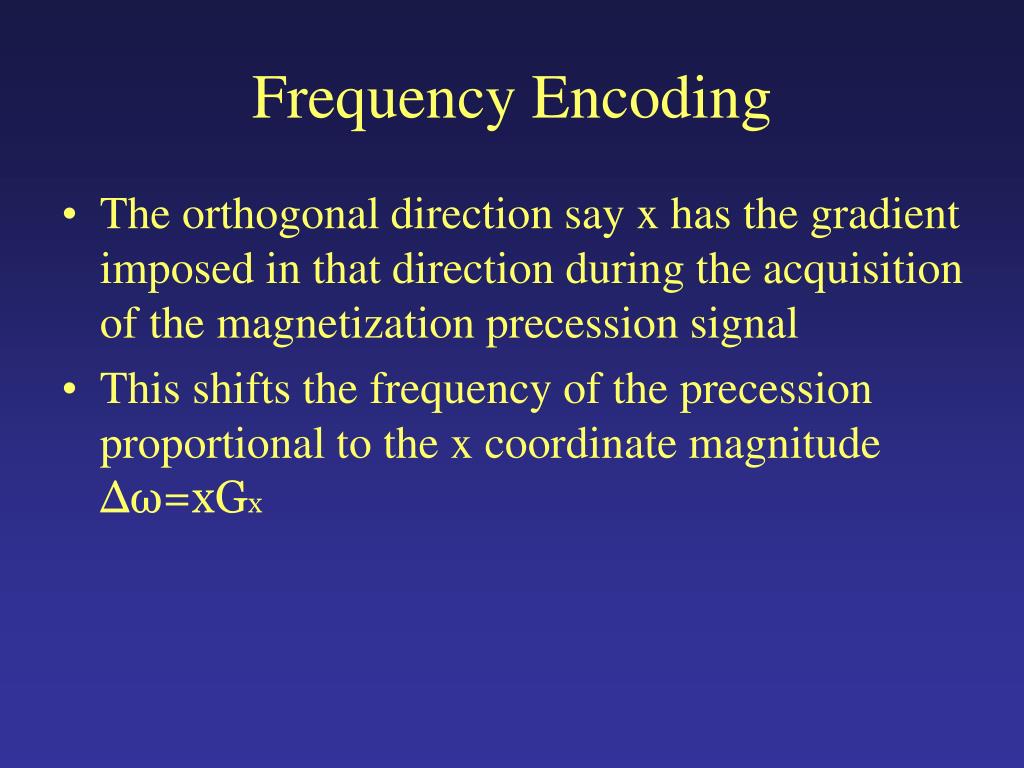 Frequency Encoding

• The orthogonal direction say x has the gradient imposed in that direction during the acquisition of the magnetization precession signal

• This shifts the frequency of the precession proportional to the x coordinate magnitude $\Delta\omega=xG_x$